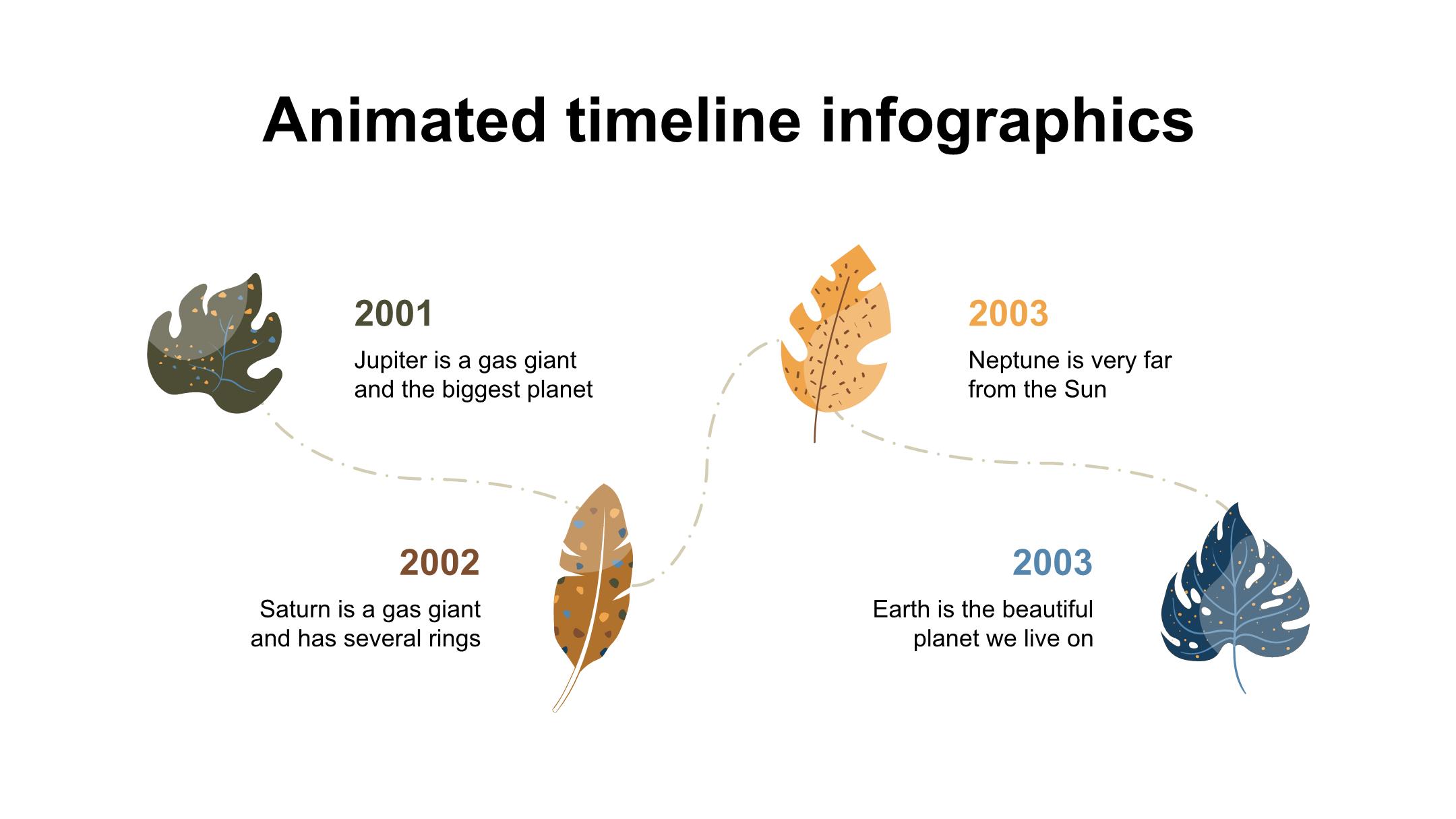 Animated timeline infographics

2001

Jupiter is a gas giant and the biggest planet

2002

Saturn is a gas giant and has several rings

2003

Neptune is very far from the Sun

2003

Earth is the beautiful planet we live on